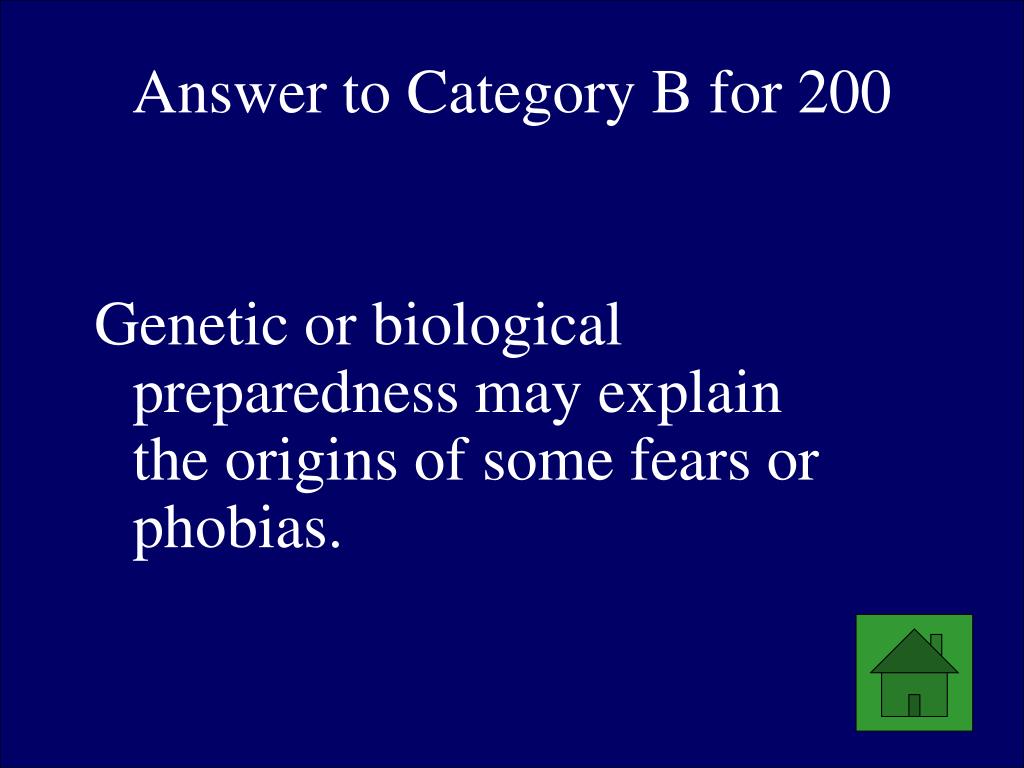 Answer to Category B for 200

Genetic or biological preparedness may explain the origins of some fears or phobias.